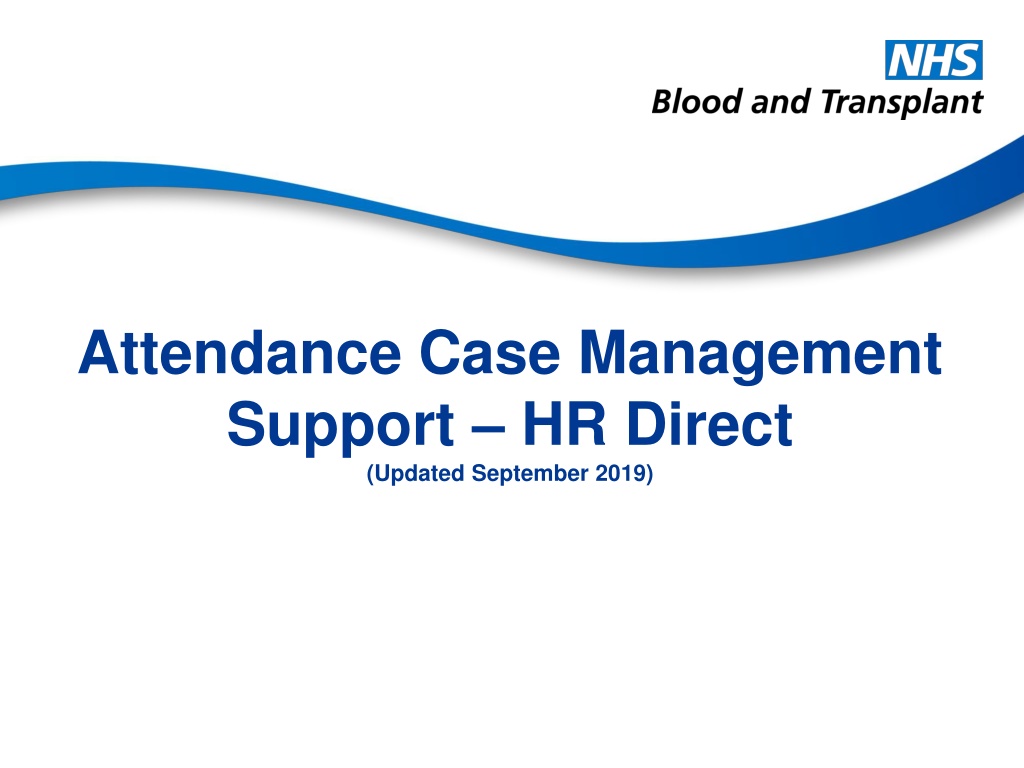 NHS
Blood and Transplant

Attendance Case Management Support – HR Direct
(Updated September 2019)